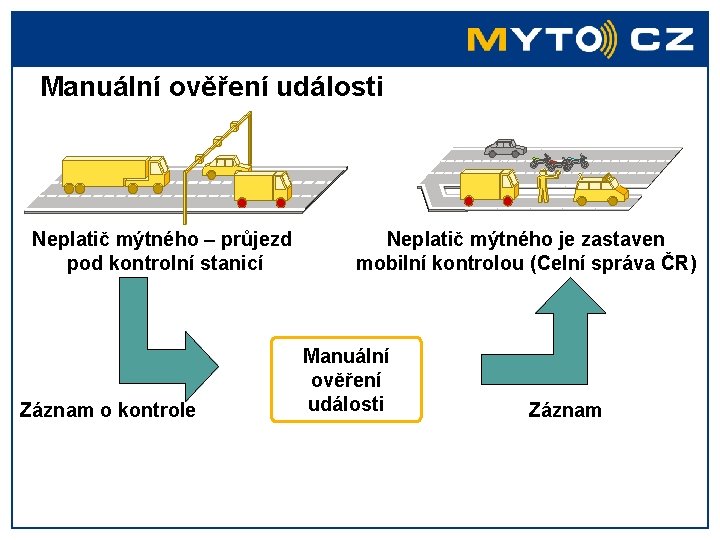 MYTO CZ

Manuální ověření události

Neplatič mýtného – průjezd pod kontrolní stanicí

Neplatič mýtného je zastaven mobilní kontrolou (Celní správa ČR)

Záznam o kontrole

Manuální ověření události

Záznam